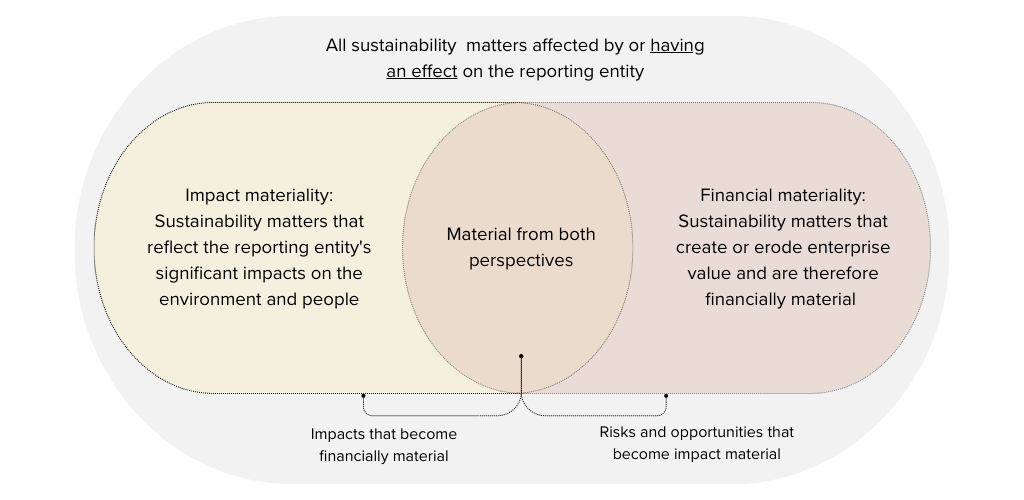 All sustainability matters affected by or having an effect on the reporting entity

Impact materiality: Sustainability matters that reflect the reporting entity's significant impacts on the environment and people

Material from both perspectives

Financial materiality: Sustainability matters that create or erode enterprise value and are therefore financially material

Impacts that become financially material

Risks and opportunities that become impact material